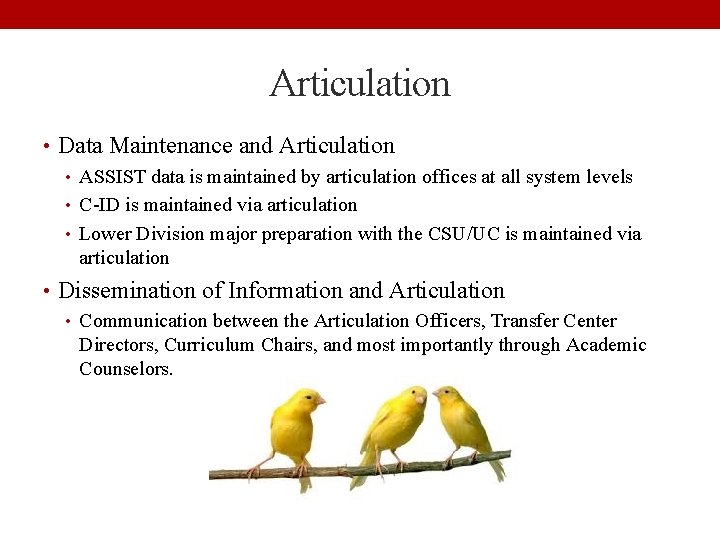 Articulation

• Data Maintenance and Articulation
  • ASSIST data is maintained by articulation offices at all system levels
  • C-ID is maintained via articulation
  • Lower Division major preparation with the CSU/UC is maintained via articulation

• Dissemination of Information and Articulation
  • Communication between the Articulation Officers, Transfer Center Directors, Curriculum Chairs, and most importantly through Academic Counselors.